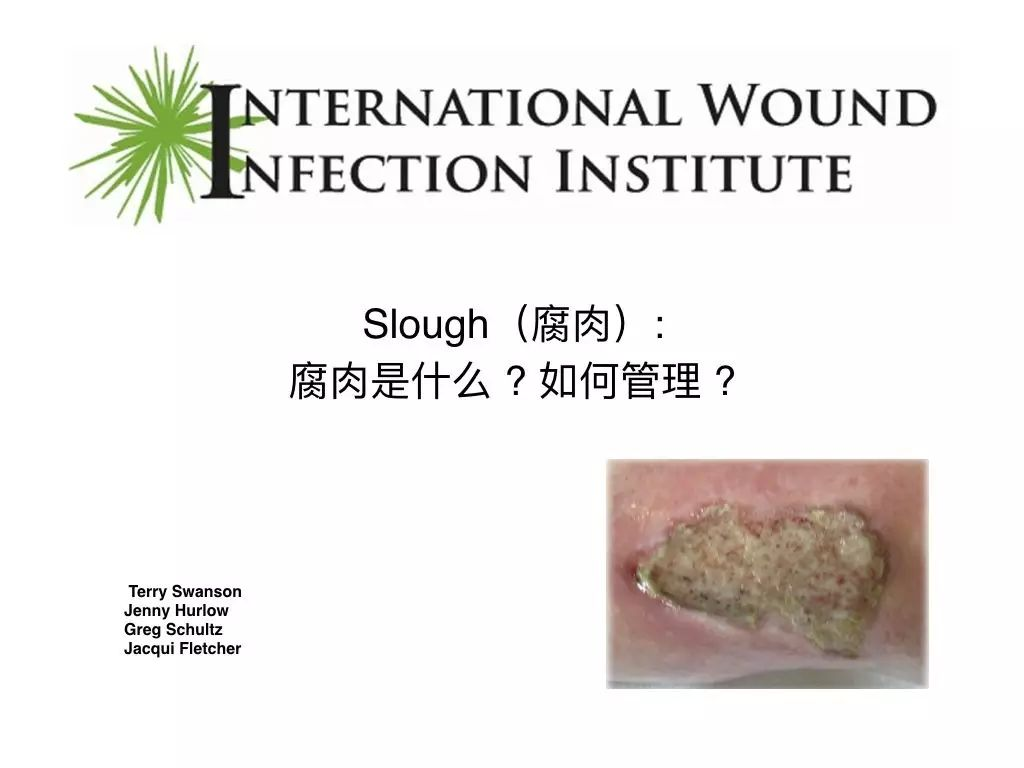 INTERNATIONAL WOUND
INFECTION INSTITUTE

Slough（腐肉）:
腐肉是什么？如何管理？

Terry Swanson
Jenny Hurlow
Greg Schultz
Jacqui Fletcher